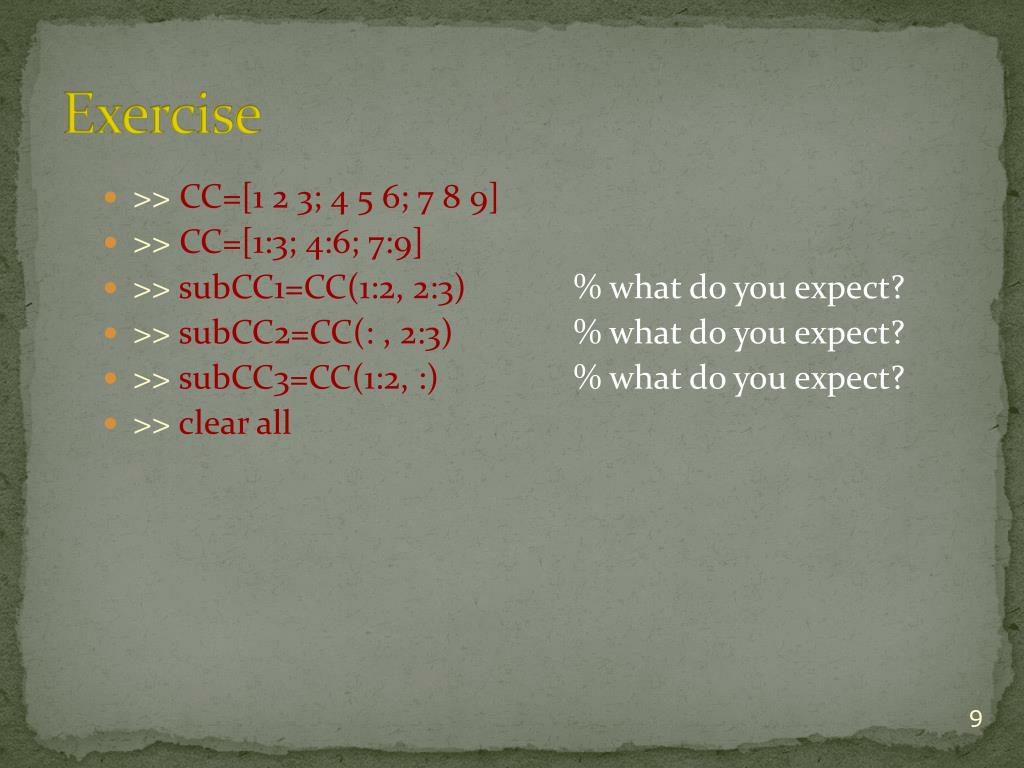 Exercise

- >> CC=[1 2 3; 4 5 6; 7 8 9]
- >> CC=[1:3; 4:6; 7:9]
- >> subCC1=CC(1:2, 2:3) % what do you expect?
- >> subCC2=CC(: , 2:3) % what do you expect?
- >> subCC3=CC(1:2, :) % what do you expect?
- >> clear all

9